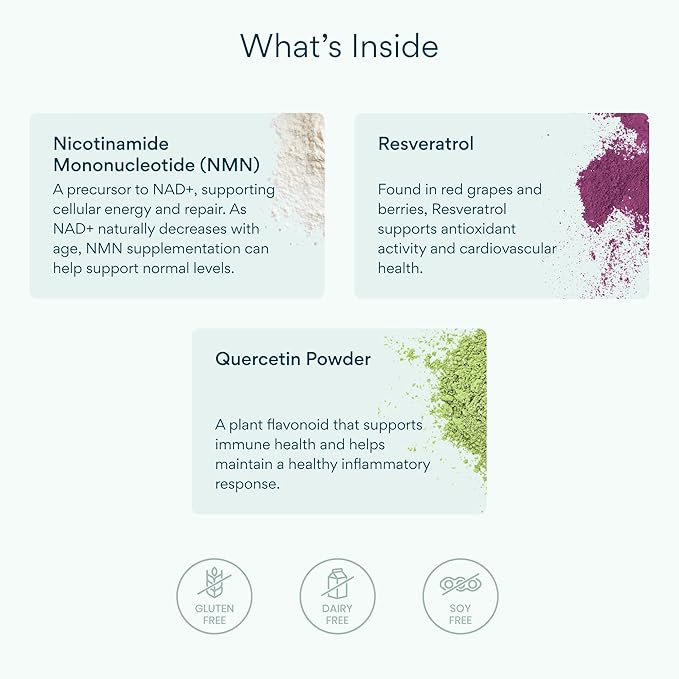 What's Inside

Nicotinamide Mononucleotide (NMN)
A precursor to NAD+, supporting cellular energy and repair. As NAD+ naturally decreases with age, NMN supplementation can help support normal levels.

Resveratrol

Found in red grapes and berries, Resveratrol supports antioxidant activity and cardiovascular health.

Quercetin Powder

A plant flavonoid that supports immune health and helps maintain a healthy inflammatory response.

GLUTEN FREE

DAIRY FREE

SOY FREE